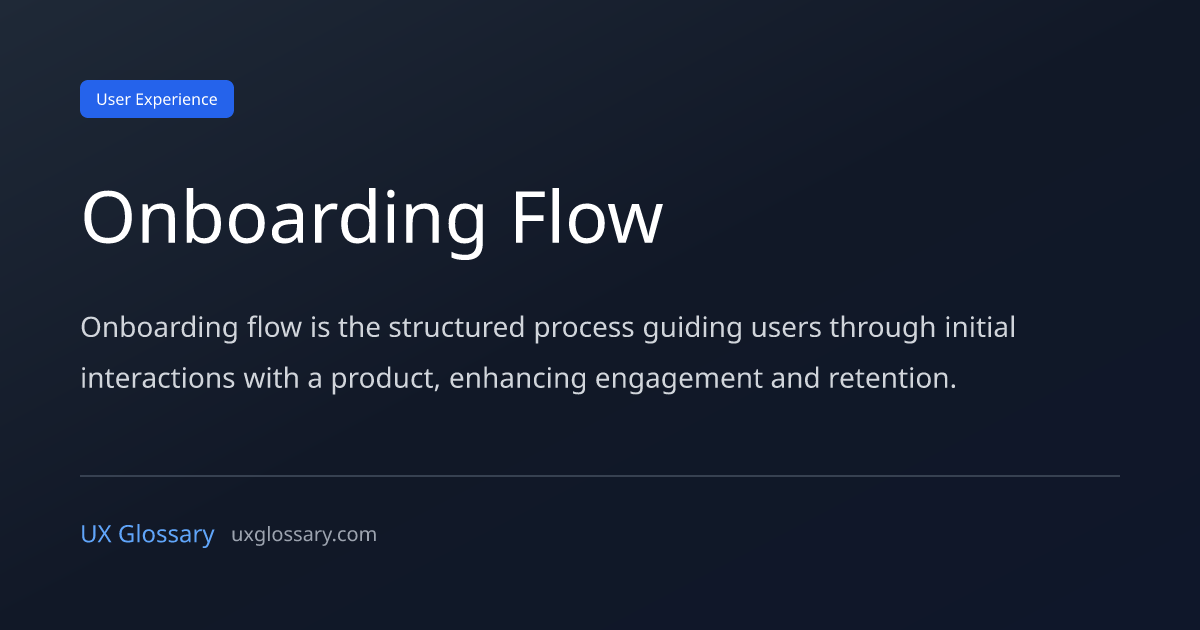 User Experience

Onboarding Flow

Onboarding flow is the structured process guiding users through initial interactions with a product, enhancing engagement and retention.

UX Glossary uxglossary.com